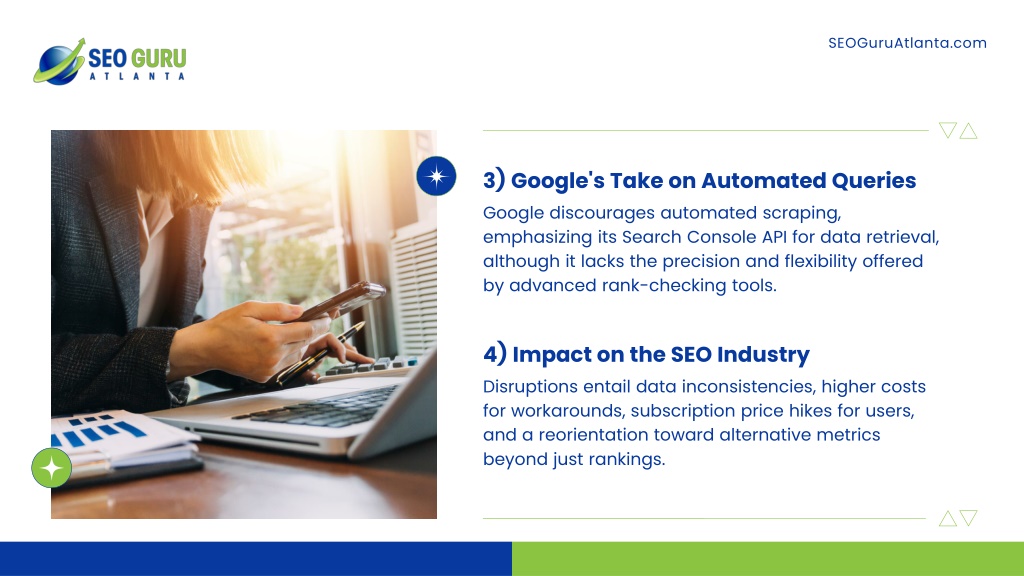 SEO GURU
ATLANTA

SEOGuruAtlanta.com

3) Google's Take on Automated Queries

Google discourages automated scraping, emphasizing its Search Console API for data retrieval, although it lacks the precision and flexibility offered by advanced rank-checking tools.

4) Impact on the SEO Industry

Disruptions entail data inconsistencies, higher costs for workarounds, subscription price hikes for users, and a reorientation toward alternative metrics beyond just rankings.